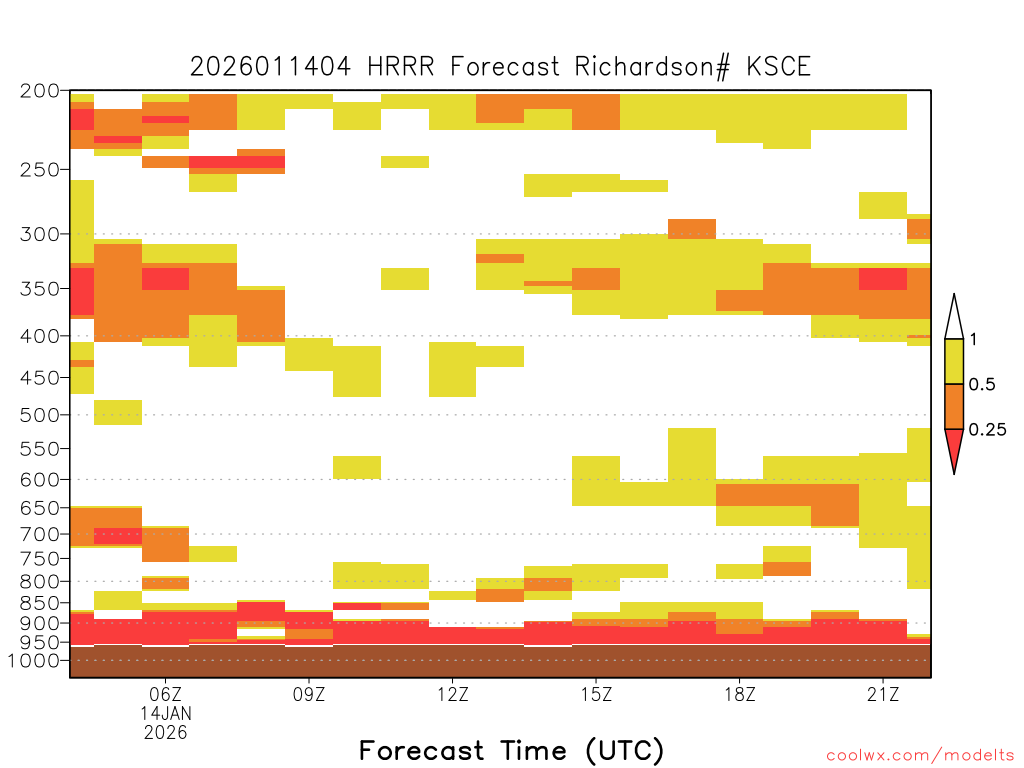 2026011404 HRRR Forecast Richardson# KSCE

200
250
300
350
400
450
500
550
600
650
700
750
800
850
900
950
1000

1
0.5
0.25

06Z
14JAN
2026
09Z
12Z
15Z
18Z
21Z

Forecast Time (UTC)

coolwx.com/modelts